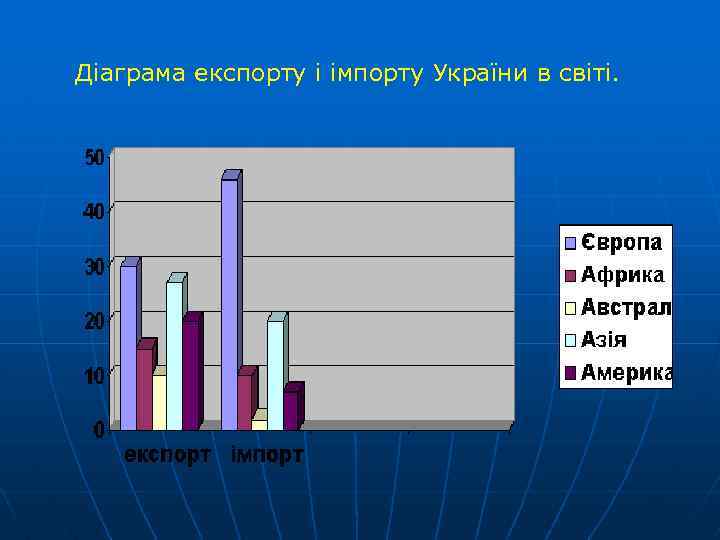 Діаграма експорту і імпорту України в світі.

50
40
30
20
10
0

експорт
імпорт

Європа
Африка
Австрал
Азія
Америка